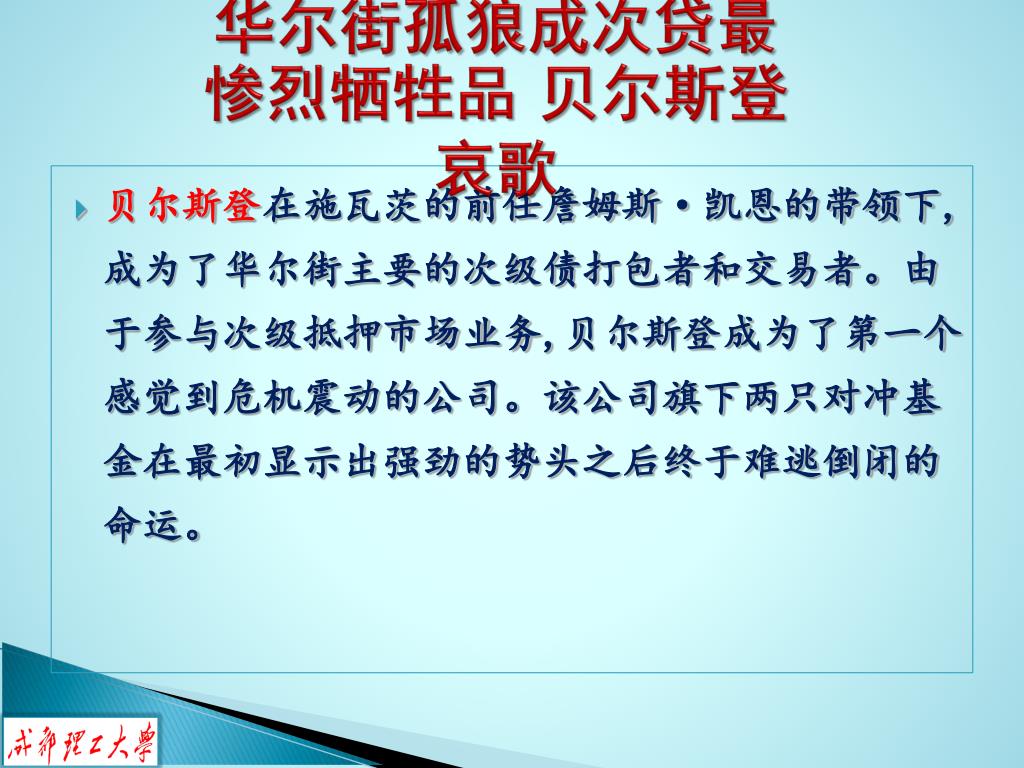 华尔街孤狼成次贷最惨烈牺牲品 贝尔斯登哀歌

贝尔斯登在施瓦茨的前任詹姆斯·凯恩的带领下，成为了华尔街主要的次级债打包者和交易者。由于参与次级抵押市场业务，贝尔斯登成为了第一个感觉到危机震动的公司。该公司旗下两只对冲基金在最初显示出强劲的势头之后终于难逃倒闭的命运。

成都理工大學